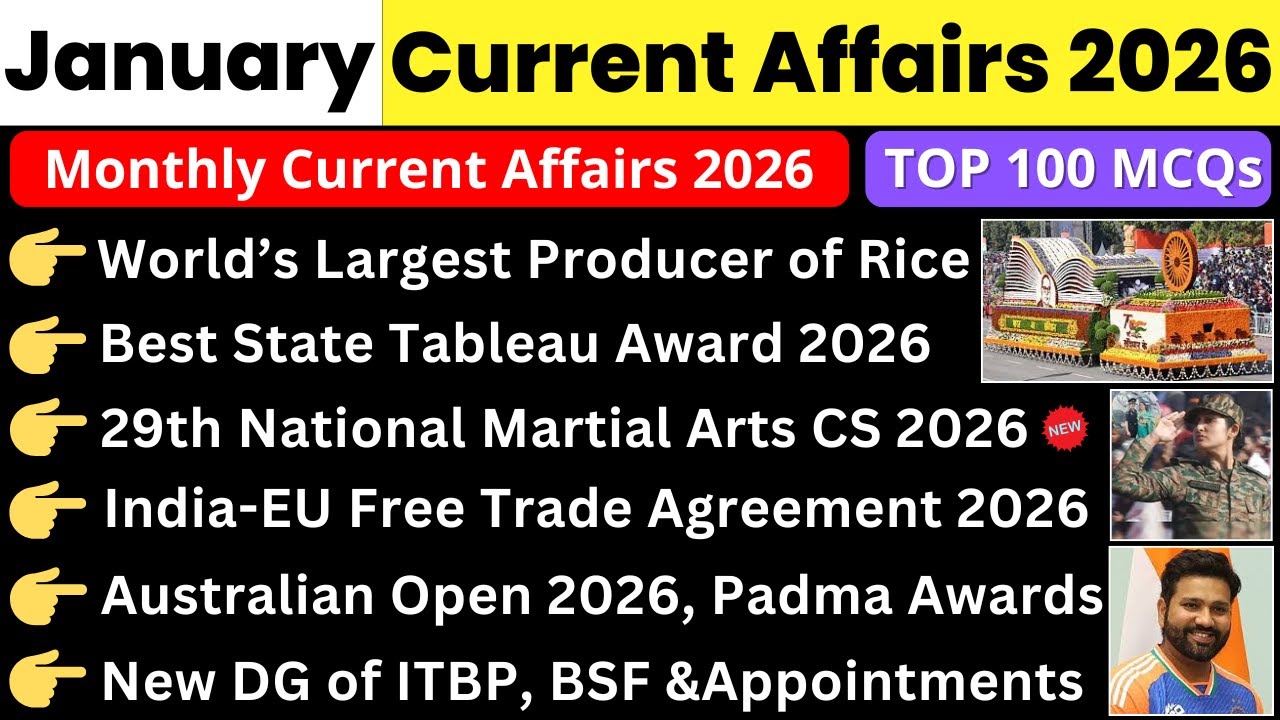 January Current Affairs 2026

Monthly Current Affairs 2026

TOP 100 MCQs

World's Largest Producer of Rice

Best State Tableau Award 2026

29th National Martial Arts CS 2026 NEW

India-EU Free Trade Agreement 2026

Australian Open 2026, Padma Awards

New DG of ITBP, BSF &Appointments